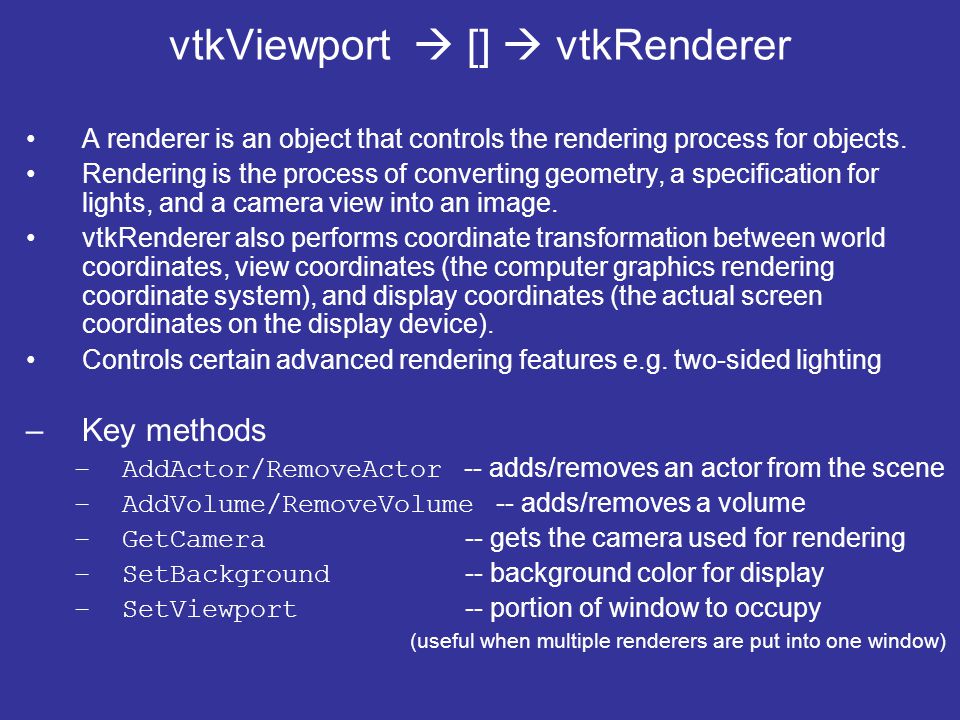 vtkViewport → [] → vtkRenderer

• A renderer is an object that controls the rendering process for objects.
• Rendering is the process of converting geometry, a specification for lights, and a camera view into an image.
• vtkRenderer also performs coordinate transformation between world coordinates, view coordinates (the computer graphics rendering coordinate system), and display coordinates (the actual screen coordinates on the display device).
• Controls certain advanced rendering features e.g. two-sided lighting

– Key methods
– AddActor/RemoveActor -- adds/removes an actor from the scene
– AddVolume/RemoveVolume -- adds/removes a volume
– GetCamera -- gets the camera used for rendering
– SetBackground -- background color for display
– SetViewport -- portion of window to occupy
(useful when multiple renderers are put into one window)